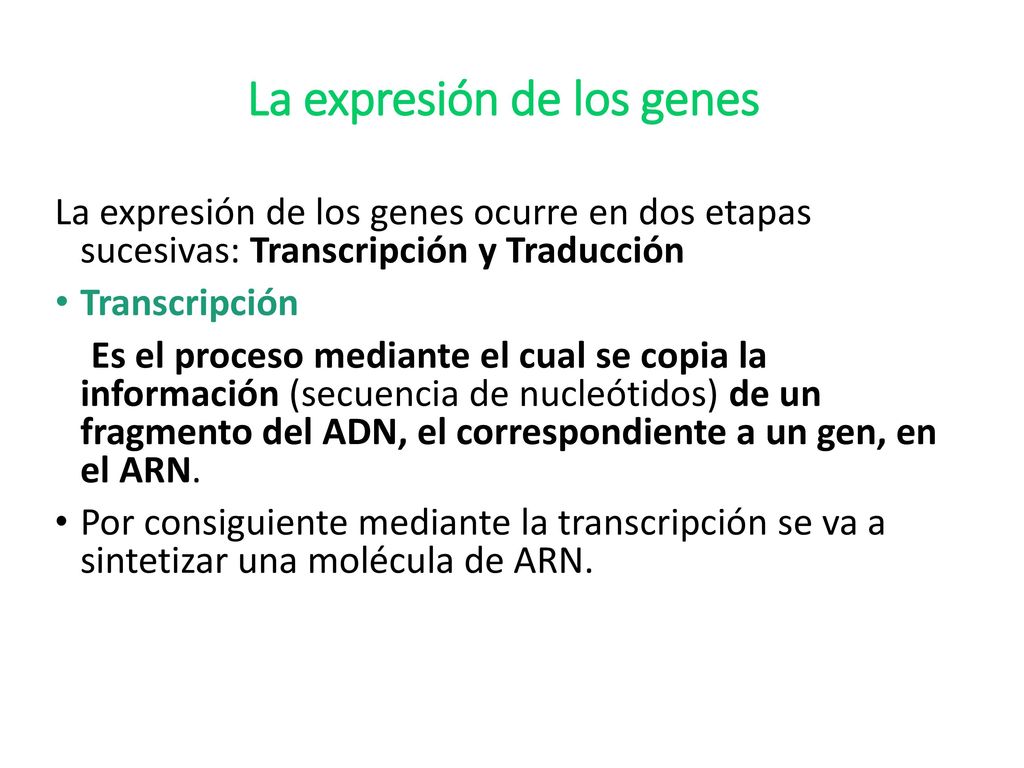 La expresión de los genes

La expresión de los genes ocurre en dos etapas sucesivas: Transcripción y Traducción

• Transcripción

Es el proceso mediante el cual se copia la información (secuencia de nucleótidos) de un fragmento del ADN, el correspondiente a un gen, en el ARN.

• Por consiguiente mediante la transcripción se va a sintetizar una molécula de ARN.